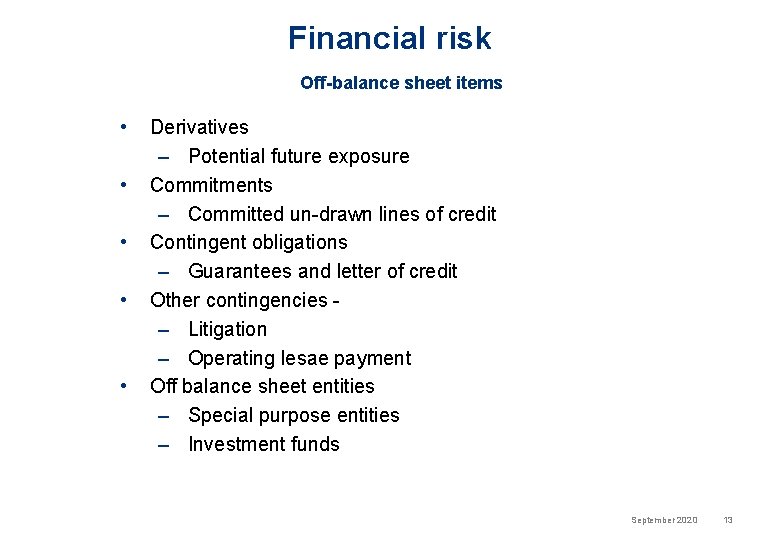 Financial risk

Off-balance sheet items

• Derivatives
 – Potential future exposure
• Commitments
 – Committed un-drawn lines of credit
• Contingent obligations
 – Guarantees and letter of credit
• Other contingencies -
 – Litigation
 – Operating lesae payment
• Off balance sheet entities
 – Special purpose entities
 – Investment funds

September 2020 13